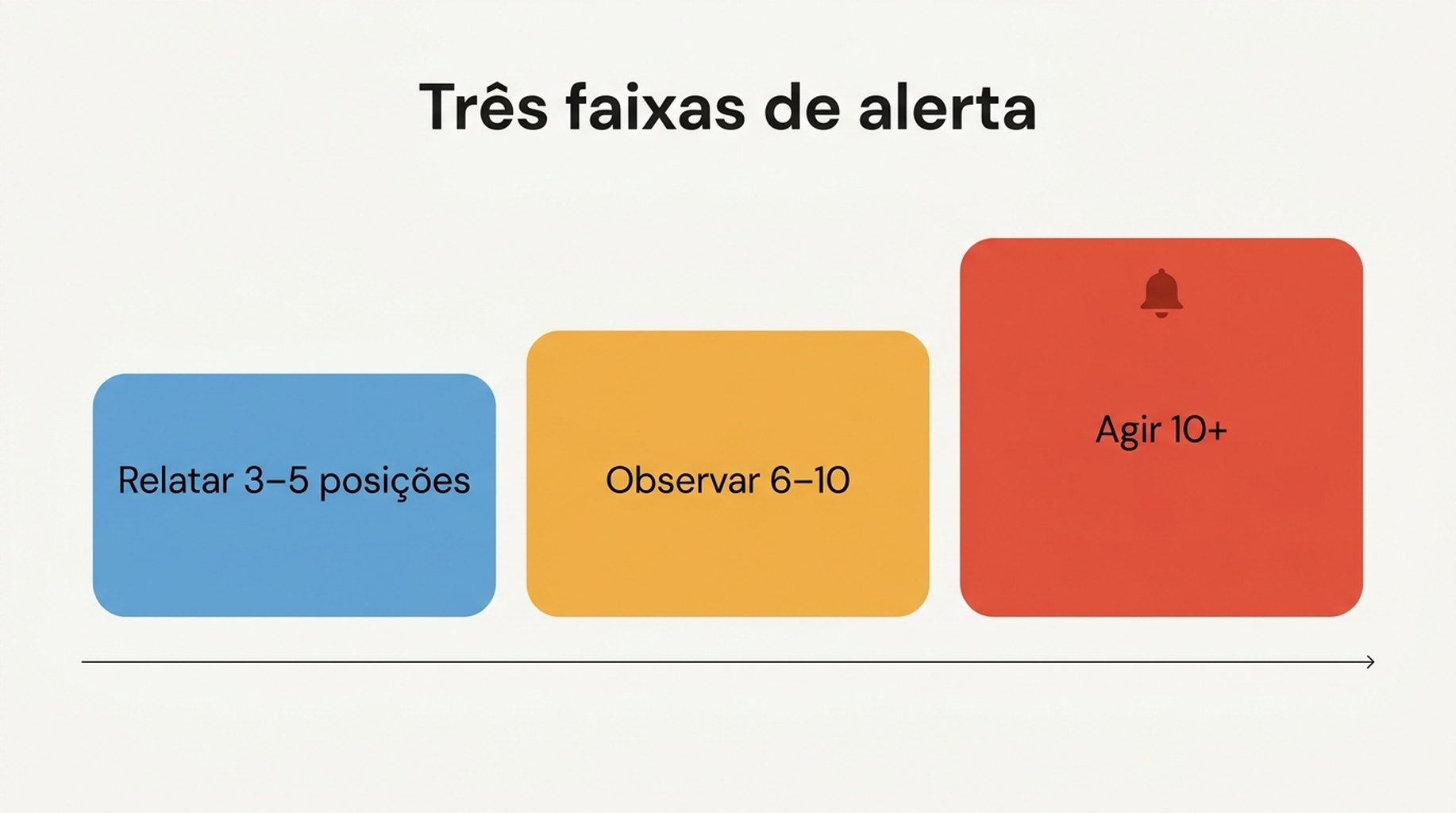 Três faixas de alerta

Relatar 3–5 posições

Observar 6–10

Agir 10+